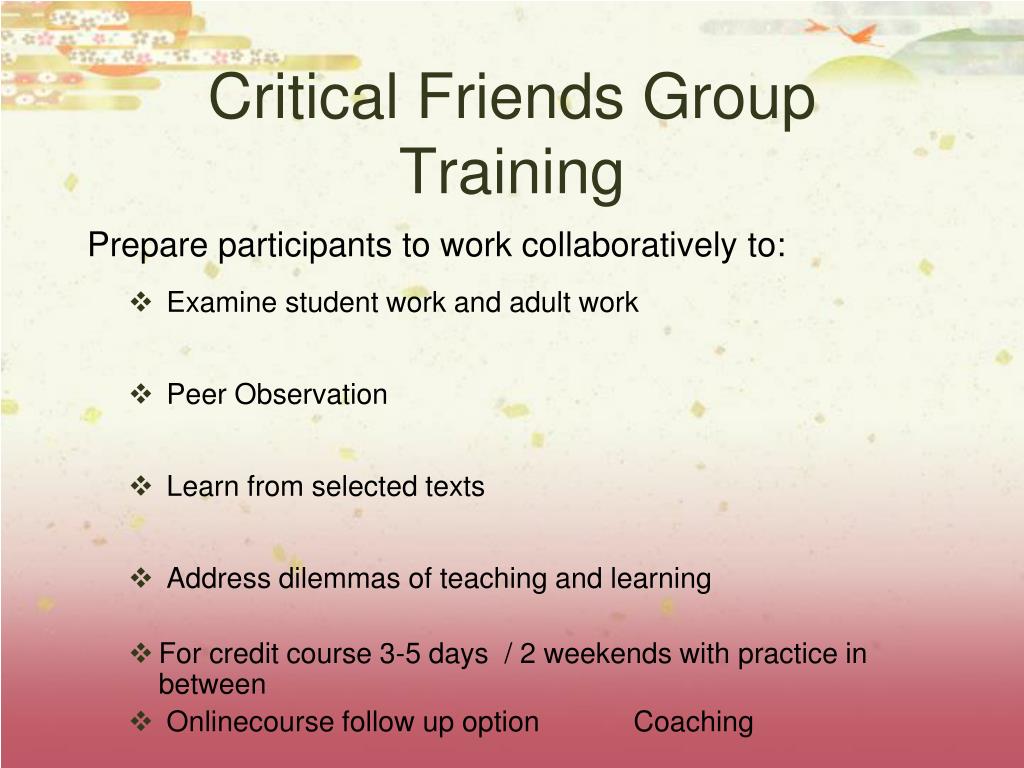 Critical Friends Group Training

Prepare participants to work collaboratively to:

❖ Examine student work and adult work

❖ Peer Observation

❖ Learn from selected texts

❖ Address dilemmas of teaching and learning

❖ For credit course 3-5 days / 2 weekends with practice in between

❖ Onlinecourse follow up option Coaching